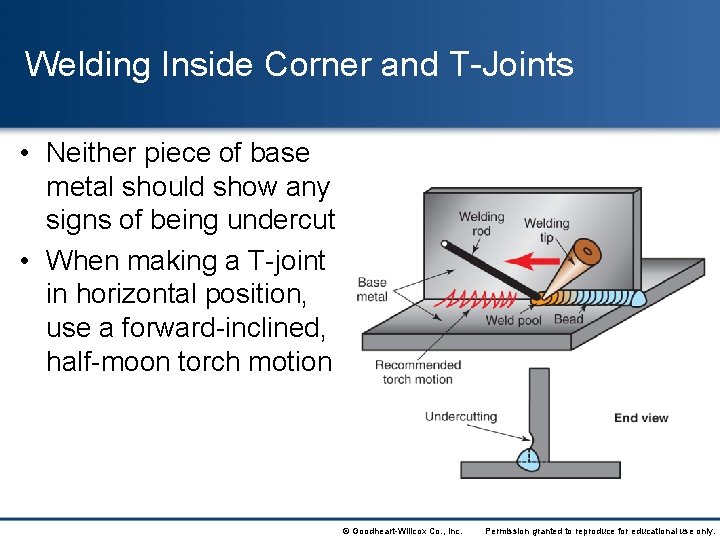 Welding Inside Corner and T-Joints

• Neither piece of base metal should show any signs of being undercut

• When making a T-joint in horizontal position, use a forward-inclined, half-moon torch motion

Welding rod

Welding tip

Base metal

Weld pool

Bead

Recommended torch motion

Undercutting

End view

© Goodheart-Willcox Co., Inc.     Permission granted to reproduce for educational use only.